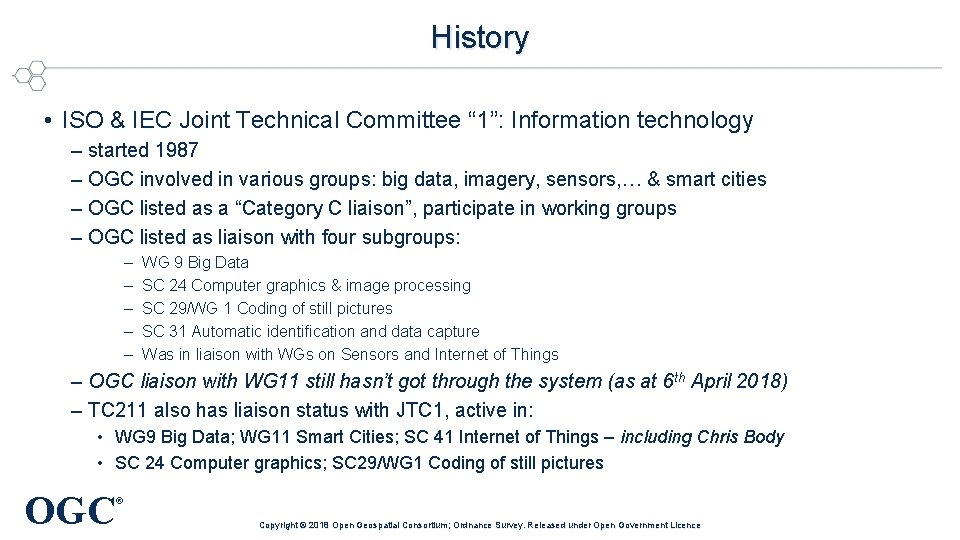 History

• ISO & IEC Joint Technical Committee “1”: Information technology
– started 1987
– OGC involved in various groups: big data, imagery, sensors,… & smart cities
– OGC listed as a “Category C liaison”, participate in working groups
– OGC listed as liaison with four subgroups:
– WG 9 Big Data
– SC 24 Computer graphics & image processing
– SC 29/WG 1 Coding of still pictures
– SC 31 Automatic identification and data capture
– Was in liaison with WGs on Sensors and Internet of Things
– OGC liaison with WG11 still hasn’t got through the system (as at 6th April 2018)
– TC211 also has liaison status with JTC1, active in:
• WG9 Big Data; WG11 Smart Cities; SC 41 Internet of Things – including Chris Body
• SC 24 Computer graphics; SC29/WG1 Coding of still pictures

OGC®

Copyright © 2018 Open Geospatial Consortium; Ordnance Survey. Released under Open Government Licence